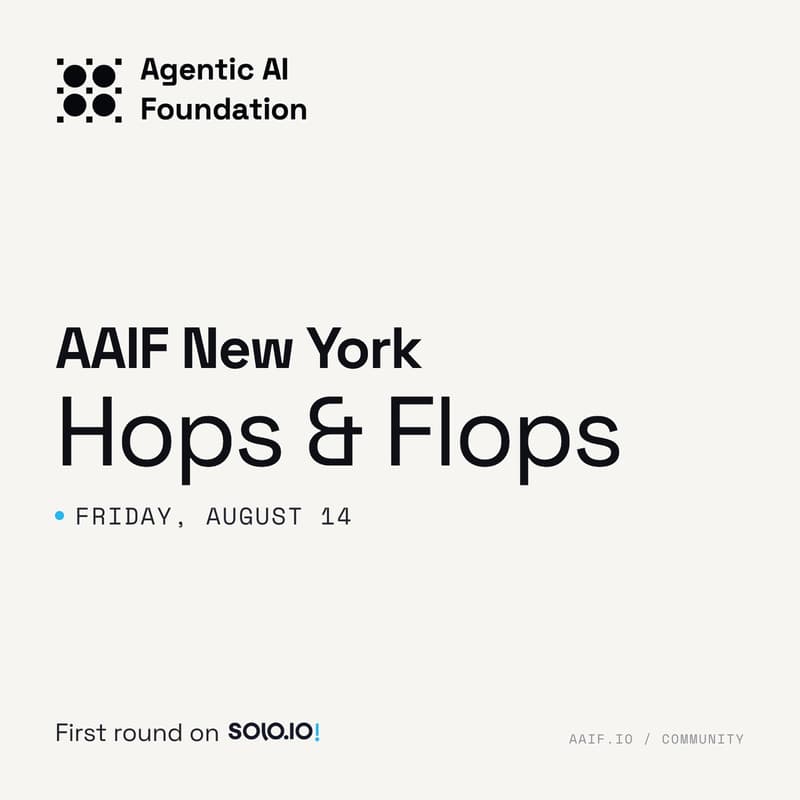 Agentic AI Foundation

AAIF New York

Hops & Flops

FRIDAY, AUGUST 14

First round on SOLO.IO!

AAIF.IO / COMMUNITY